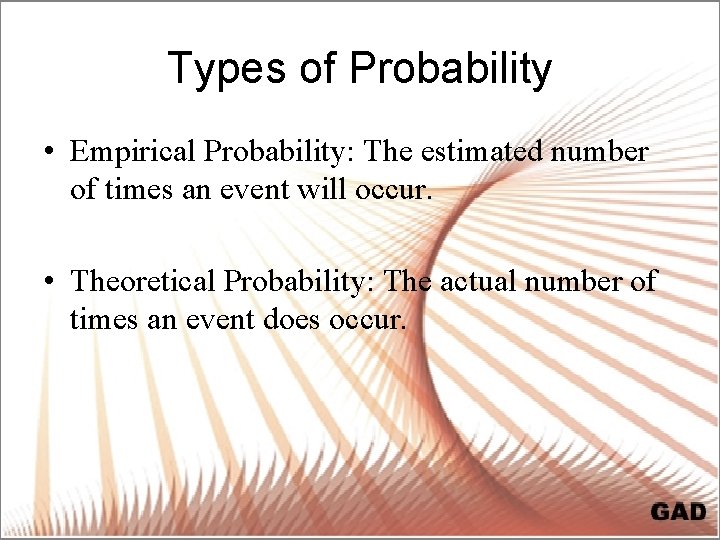 Types of Probability

• Empirical Probability: The estimated number of times an event will occur.

• Theoretical Probability: The actual number of times an event does occur.

GAD